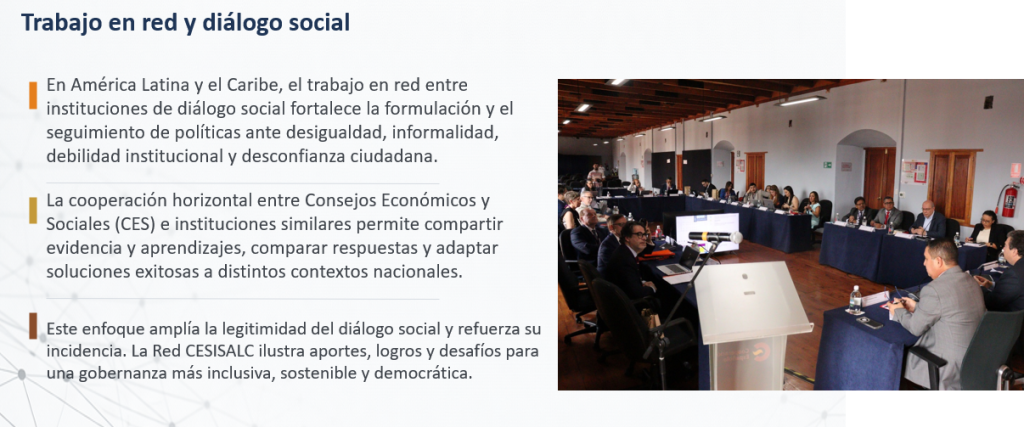 Trabajo en red y diálogo social

En América Latina y el Caribe, el trabajo en red entre instituciones de diálogo social fortalece la formulación y el seguimiento de políticas ante desigualdad, informalidad, debilidad institucional y desconfianza ciudadana.

La cooperación horizontal entre Consejos Económicos y Sociales (CES) e instituciones similares permite compartir evidencia y aprendizajes, comparar respuestas y adaptar soluciones exitosas a distintos contextos nacionales.

Este enfoque amplía la legitimidad del diálogo social y refuerza su incidencia. La Red CESISALC ilustra aportes, logros y desafíos para una gobernanza más inclusiva, sostenible y democrática.